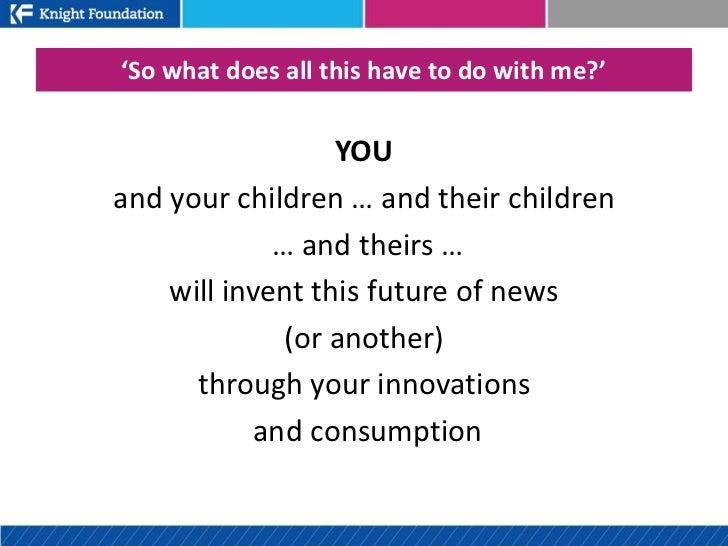 KF Knight Foundation

‘So what does all this have to do with me?’

YOU
and your children … and their children
… and theirs …
will invent this future of news
(or another)
through your innovations
and consumption